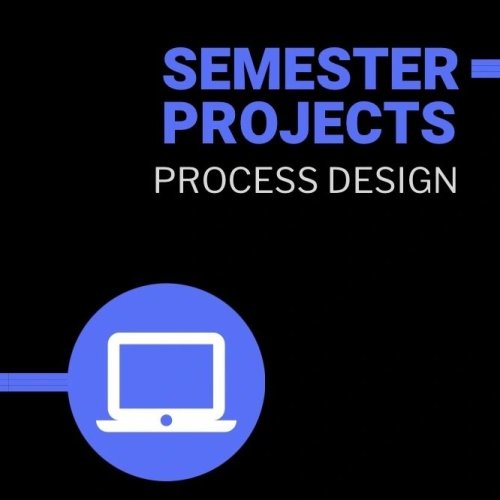 SEMESTER PROJECTS
PROCESS DESIGN